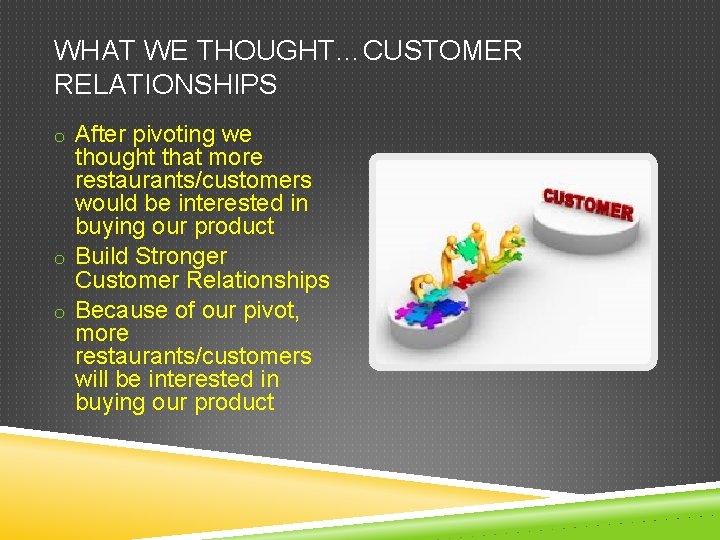 WHAT WE THOUGHT…CUSTOMER RELATIONSHIPS

o After pivoting we thought that more restaurants/customers would be interested in buying our product
o Build Stronger Customer Relationships
o Because of our pivot, more restaurants/customers will be interested in buying our product

CUSTOMER